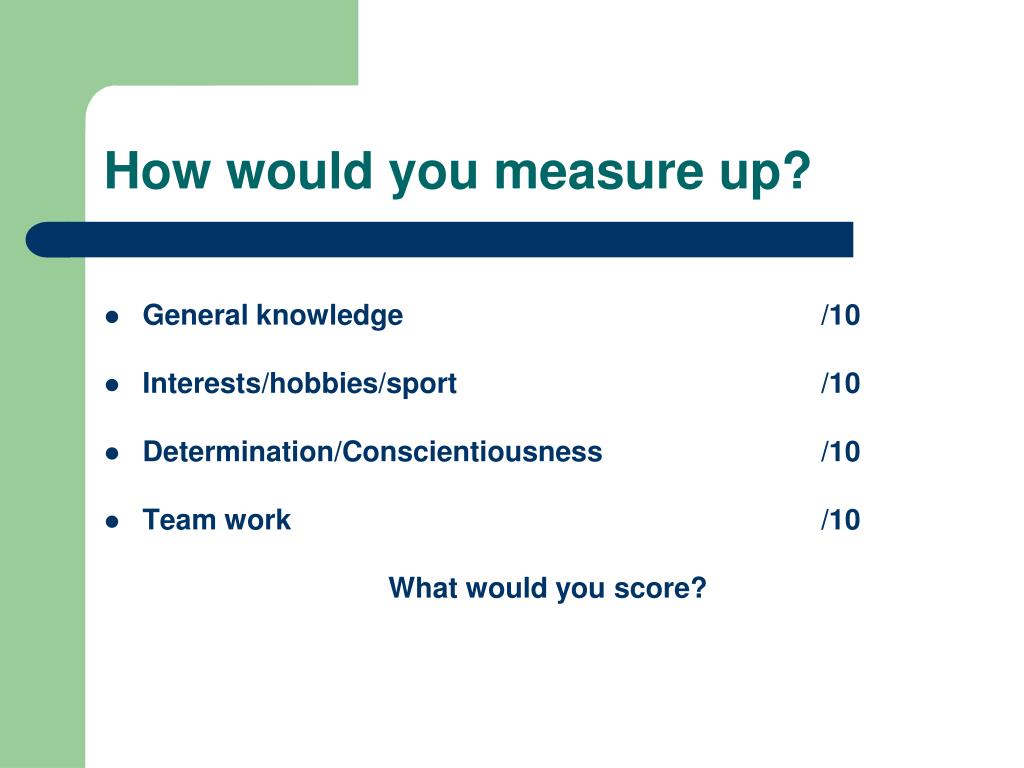 How would you measure up?

- General knowledge /10
- Interests/hobbies/sport /10
- Determination/Conscientiousness /10
- Team work /10

What would you score?